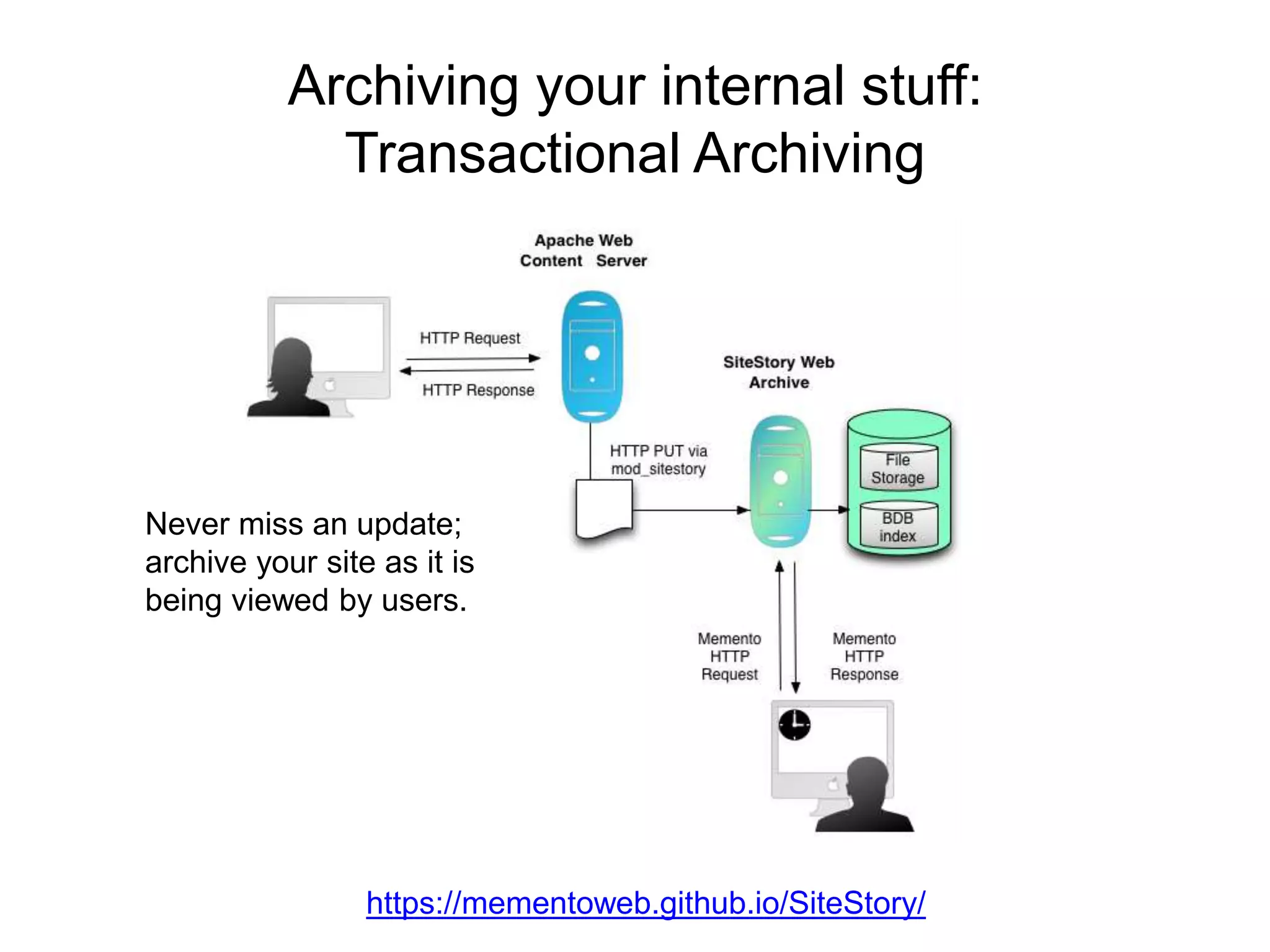 Archiving your internal stuff: Transactional Archiving

Apache Web Content Server

HTTP Request

HTTP Response

SiteStory Web Archive

HTTP PUT via mod_sitestory

File Storage

BDB index

Never miss an update; archive your site as it is being viewed by users.

Memento HTTP Request

Memento HTTP Response

https://mementoweb.github.io/SiteStory/